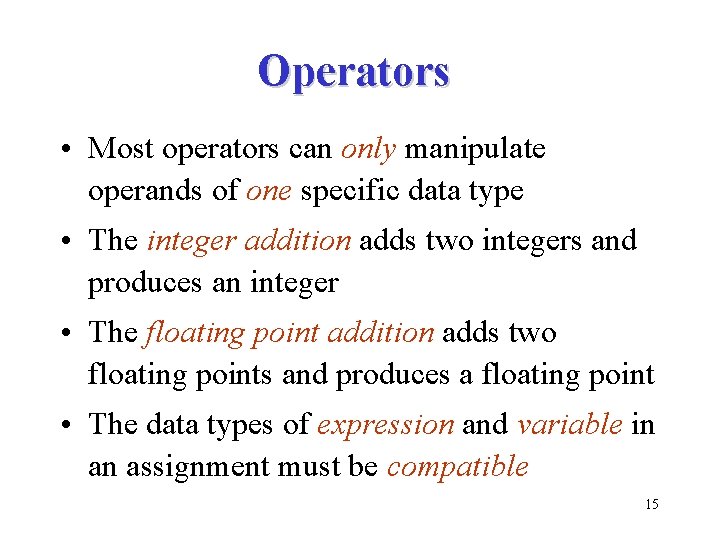 Operators

• Most operators can only manipulate operands of one specific data type

• The integer addition adds two integers and produces an integer

• The floating point addition adds two floating points and produces a floating point

• The data types of expression and variable in an assignment must be compatible

15